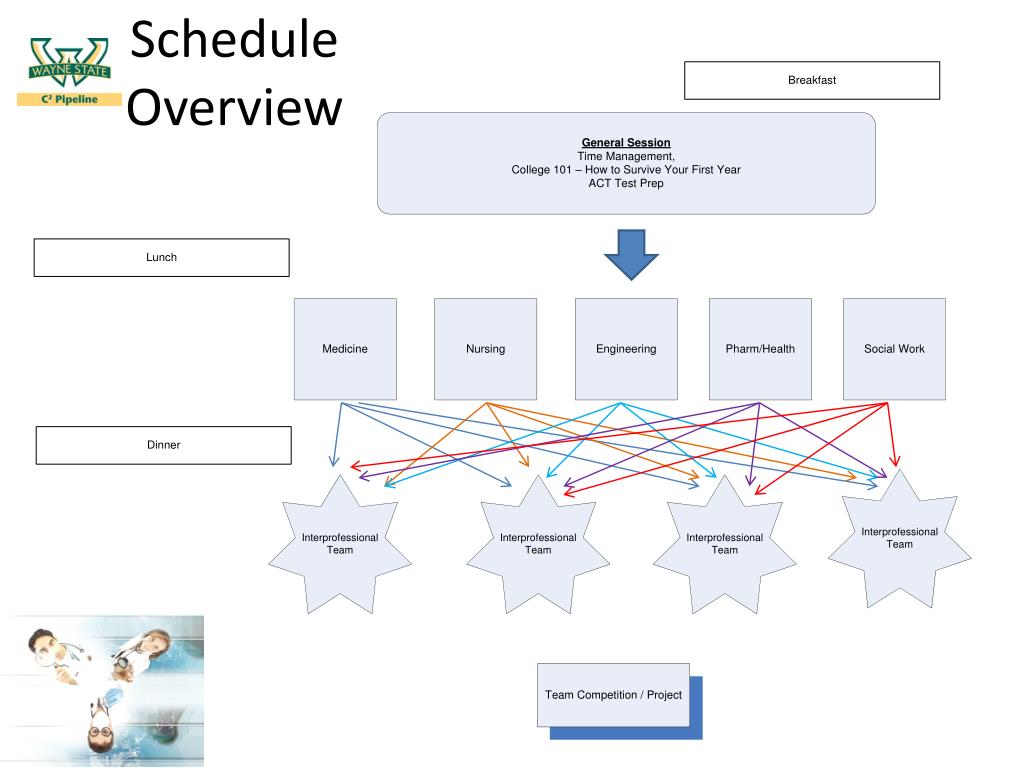 WAYNE STATE
C² Pipeline

Schedule Overview

Breakfast

General Session
Time Management,
College 101 – How to Survive Your First Year
ACT Test Prep

Lunch

Medicine

Nursing

Engineering

Pharm/Health

Social Work

Dinner

Interprofessional Team

Interprofessional Team

Interprofessional Team

Interprofessional Team

Team Competition / Project